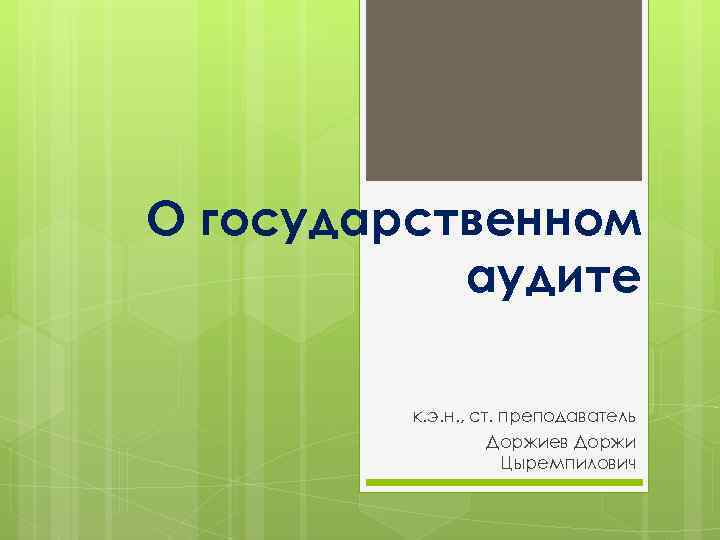 О государственном аудите

к.э.н., ст. преподаватель
Доржиев Доржи Цыремпилович